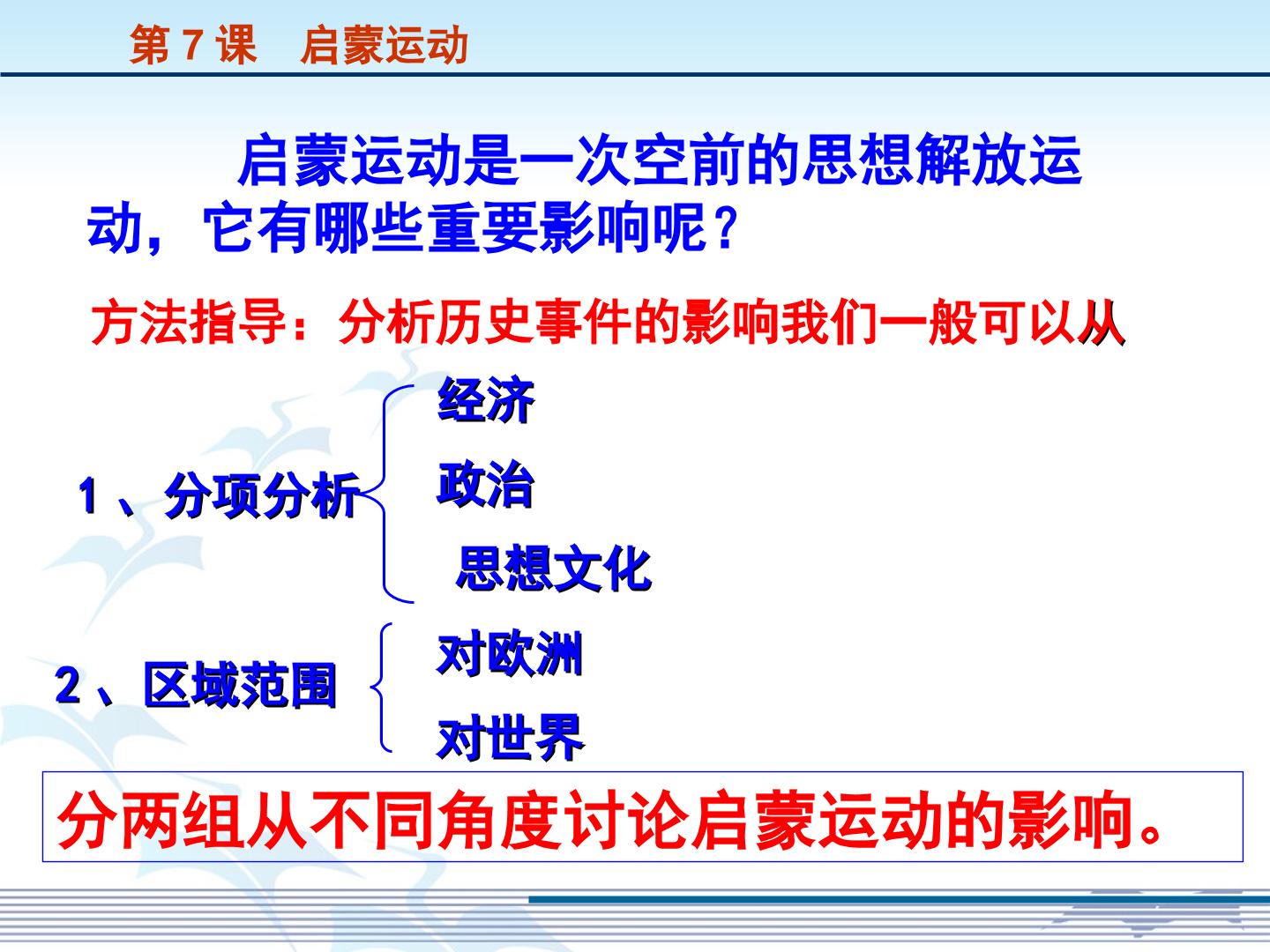 第7课 启蒙运动

启蒙运动是一次空前的思想解放运动，它有哪些重要影响呢？

方法指导：分析历史事件的影响我们一般可以从

1、分项分析

经济

政治

思想文化

2、区域范围

对欧洲

对世界

分两组从不同角度讨论启蒙运动的影响。